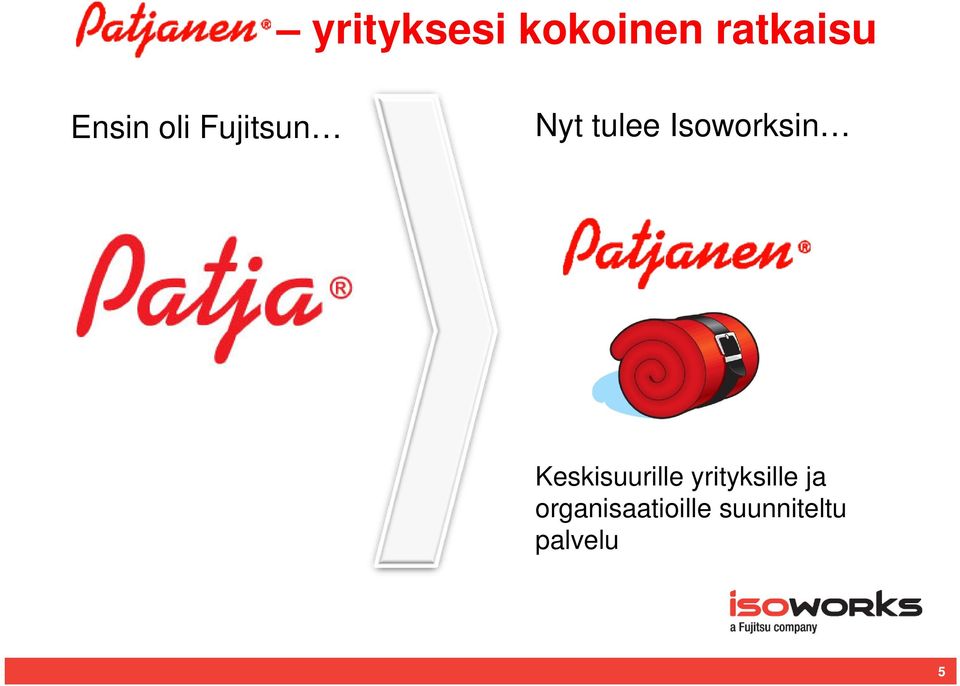 Patjanen® – yrityksesi kokoinen ratkaisu

Ensin oli Fujitsun…

Patja®

Nyt tulee Isoworksin…

Patjanen®

Keskisuurille yrityksille ja organisaatioille suunniteltu palvelu

isoworks
a Fujitsu company

5